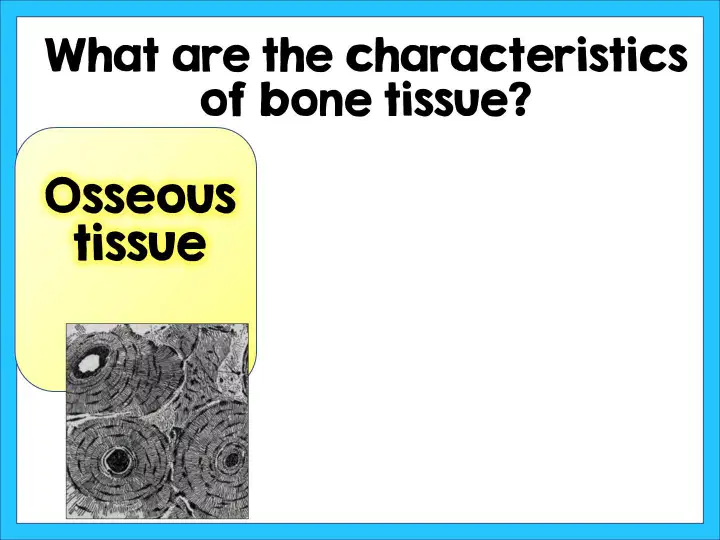 What are the characteristics of bone tissue?

Osseous tissue